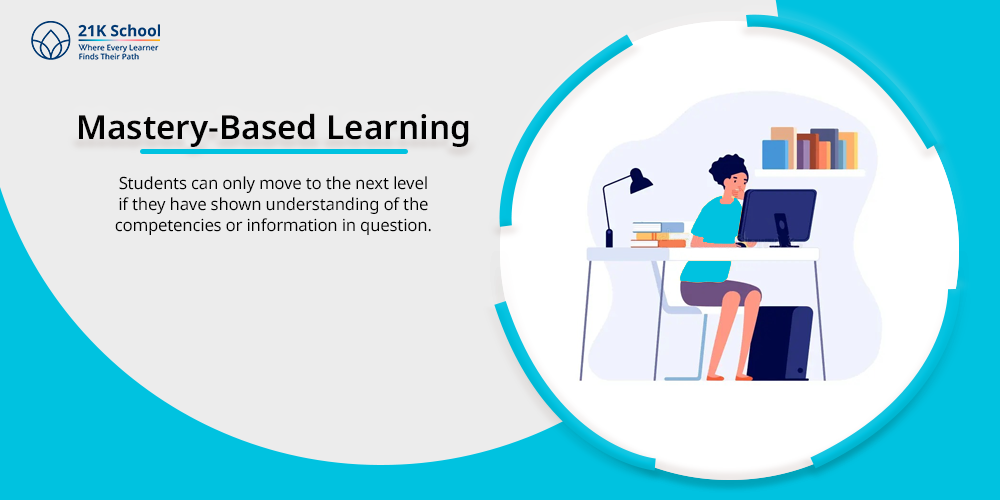 21K School
Where Every Learner Finds Their Path

Mastery-Based Learning

Students can only move to the next level if they have shown understanding of the competencies or information in question.